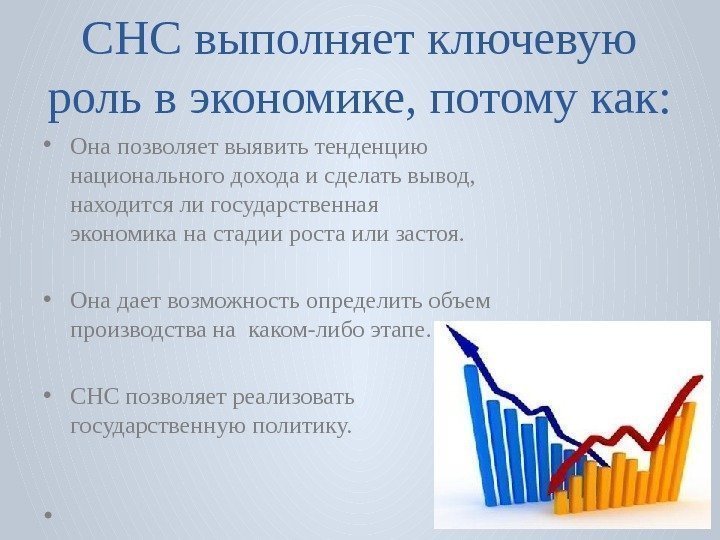 СНС выполняет ключевую роль в экономике, потому как:

• Она позволяет выявить тенденцию национального дохода и сделать вывод, находится ли государственная экономика на стадии роста или застоя.

• Она дает возможность определить объем производства на каком-либо этапе.

• СНС позволяет реализовать государственную политику.

•